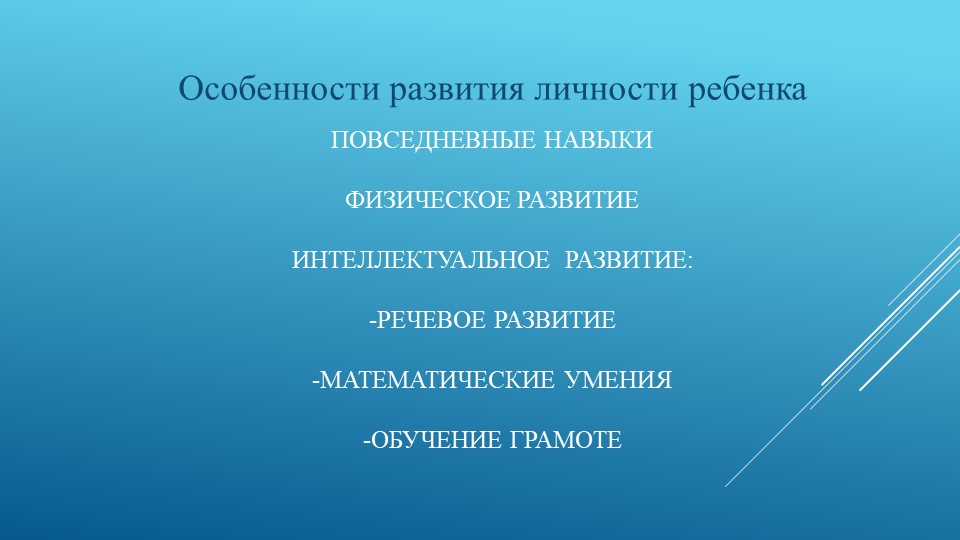 Особенности развития личности ребенка

ПОВСЕДНЕВНЫЕ НАВЫКИ

ФИЗИЧЕСКОЕ РАЗВИТИЕ

ИНТЕЛЛЕКТУАЛЬНОЕ РАЗВИТИЕ:

-РЕЧЕВОЕ РАЗВИТИЕ

-МАТЕМАТИЧЕСКИЕ УМЕНИЯ

-ОБУЧЕНИЕ ГРАМОТЕ